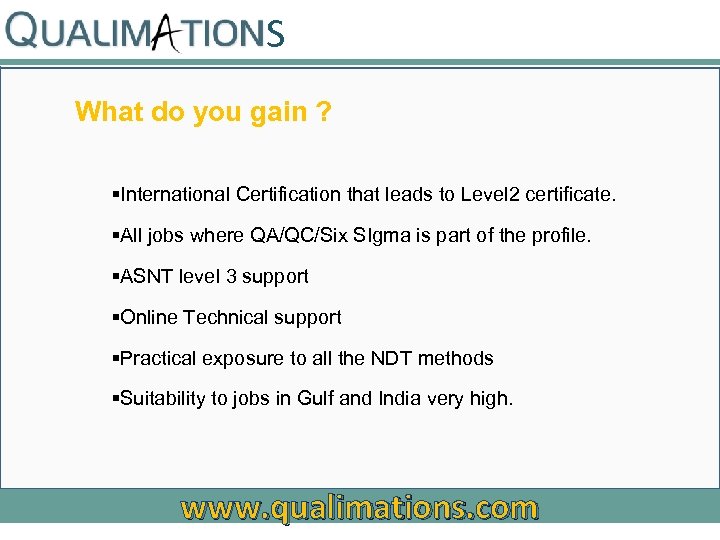 QUALIMATIONS

What do you gain ?

▪International Certification that leads to Level2 certificate.

▪All jobs where QA/QC/Six SIgma is part of the profile.

▪ASNT level 3 support

▪Online Technical support

▪Practical exposure to all the NDT methods

▪Suitability to jobs in Gulf and India very high.

www.qualimations.com